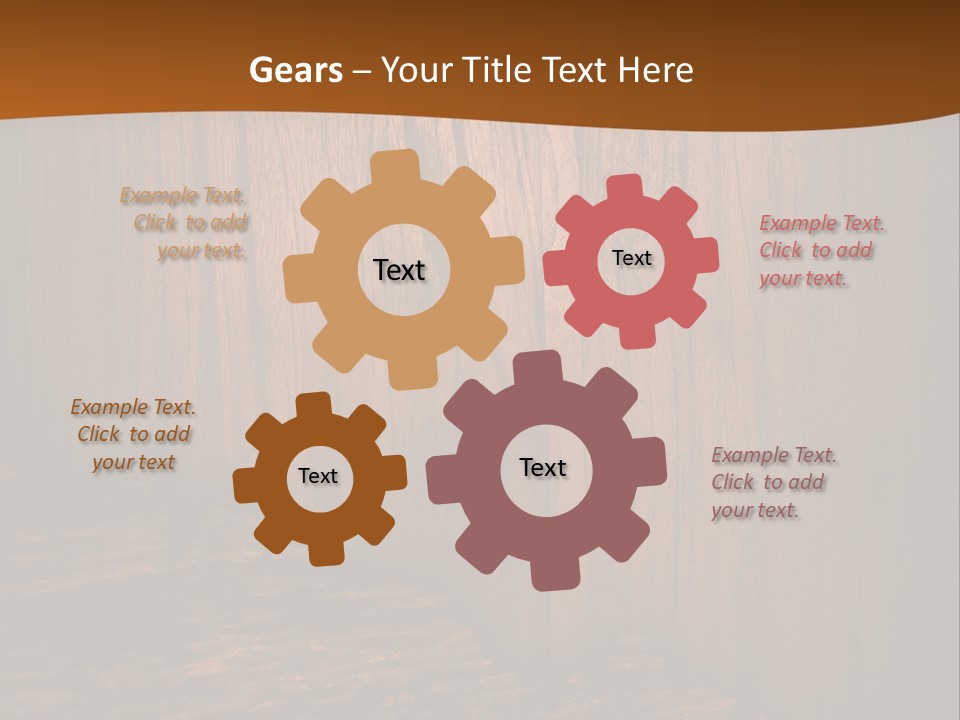 Gears – Your Title Text Here

Example Text. Click to add your text.

Text

Text

Example Text. Click to add your text.

Example Text. Click to add your text

Text

Text

Example Text. Click to add your text.